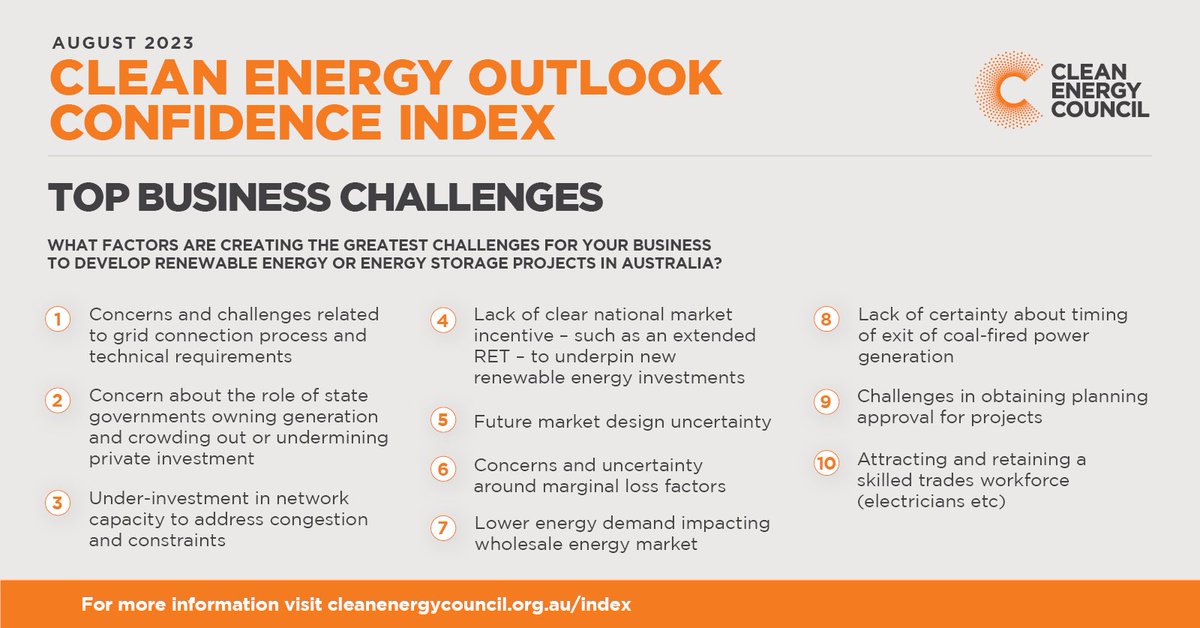 AUGUST 2023
CLEAN ENERGY OUTLOOK CONFIDENCE INDEX

CLEAN ENERGY COUNCIL

TOP BUSINESS CHALLENGES

WHAT FACTORS ARE CREATING THE GREATEST CHALLENGES FOR YOUR BUSINESS TO DEVELOP RENEWABLE ENERGY OR ENERGY STORAGE PROJECTS IN AUSTRALIA?

1 Concerns and challenges related to grid connection process and technical requirements

2 Concern about the role of state governments owning generation and crowding out or undermining private investment

3 Under-investment in network capacity to address congestion and constraints

4 Lack of clear national market incentive – such as an extended RET – to underpin new renewable energy investments

5 Future market design uncertainty

6 Concerns and uncertainty around marginal loss factors

7 Lower energy demand impacting wholesale energy market

8 Lack of certainty about timing of exit of coal-fired power generation

9 Challenges in obtaining planning approval for projects

10 Attracting and retaining a skilled trades workforce (electricians etc)

For more information visit cleanenergycouncil.org.au/index